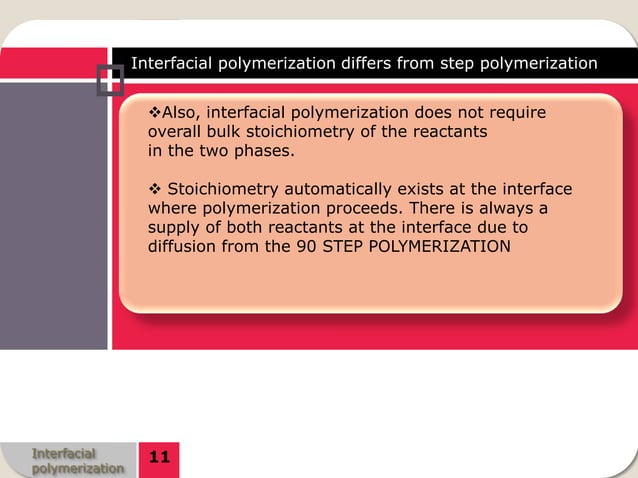 Interfacial polymerization differs from step polymerization

❖Also, interfacial polymerization does not require overall bulk stoichiometry of the reactants in the two phases.

❖ Stoichiometry automatically exists at the interface where polymerization proceeds. There is always a supply of both reactants at the interface due to diffusion from the 90 STEP POLYMERIZATION

Interfacial polymerization

11